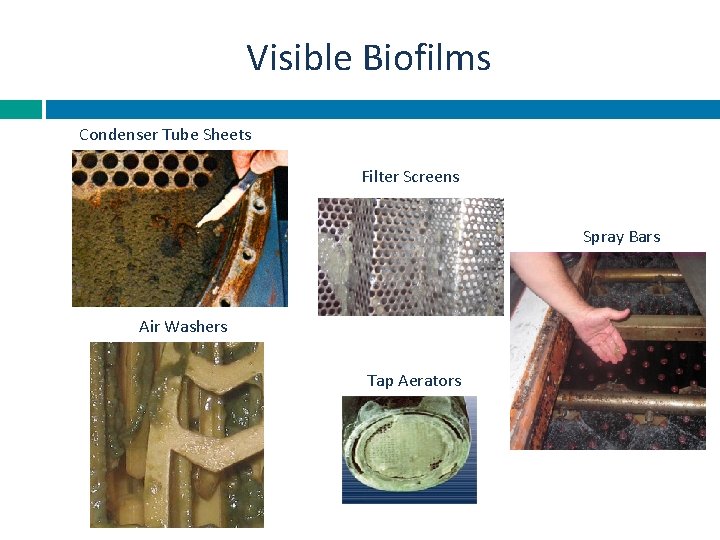 Visible Biofilms

Condenser Tube Sheets

Filter Screens

Spray Bars

Air Washers

Tap Aerators